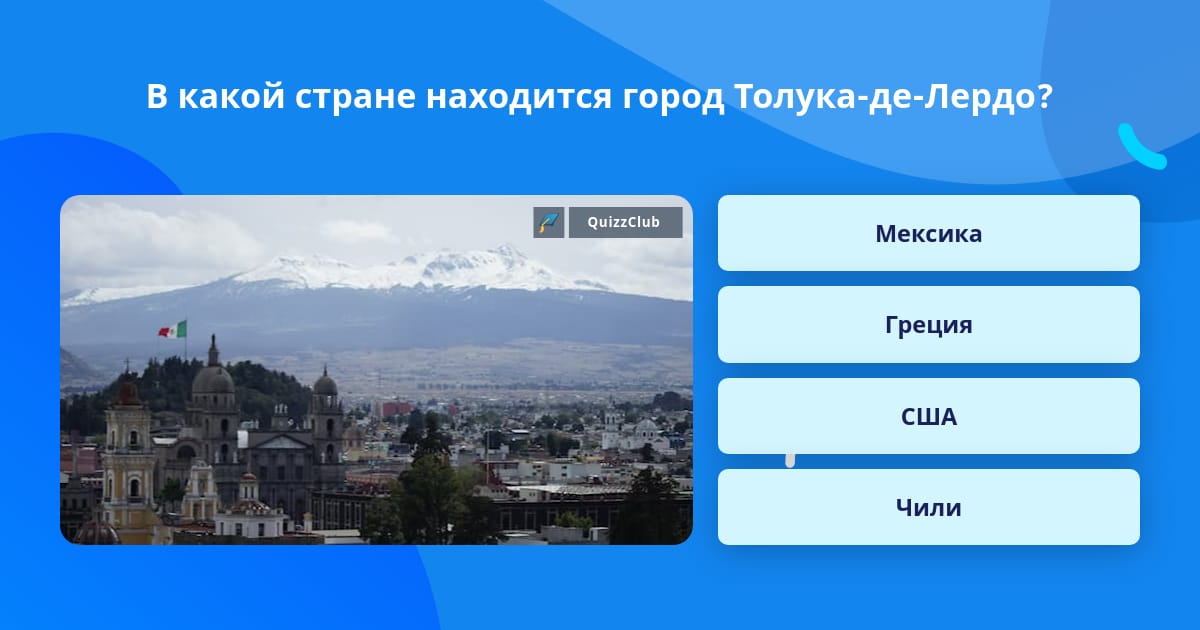 В какой стране находится город Толука-де-Лердо?

QuizzClub

Мексика

Греция

США

Чили